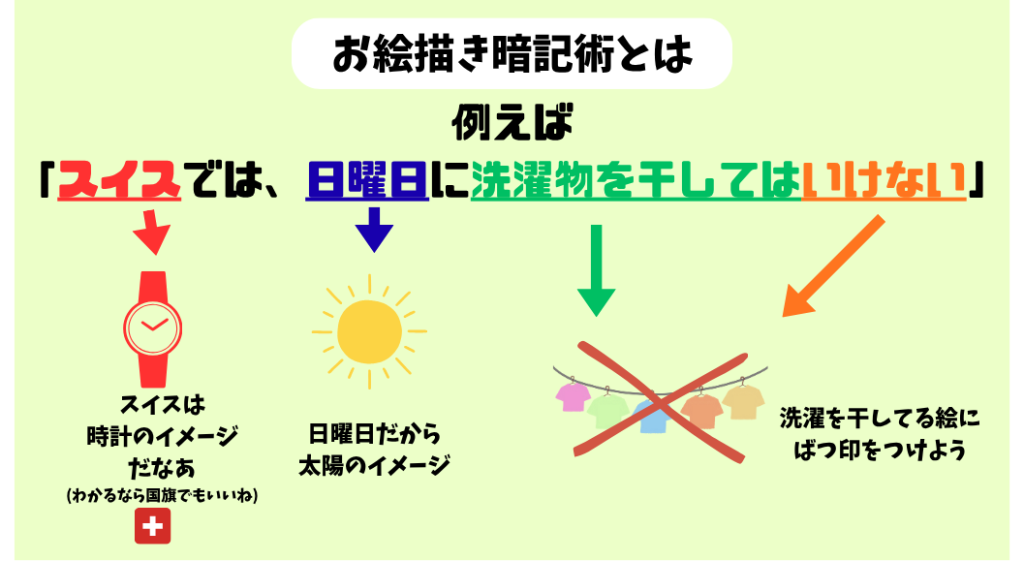 お絵描き暗記術とは

例えば

「スイスでは、日曜日に洗濯物を干してはいけない」

スイスは
時計のイメージ
だなあ
(わかるなら国旗でもいいね)

日曜日だから
太陽のイメージ

洗濯を干してる絵に
ばつ印をつけよう